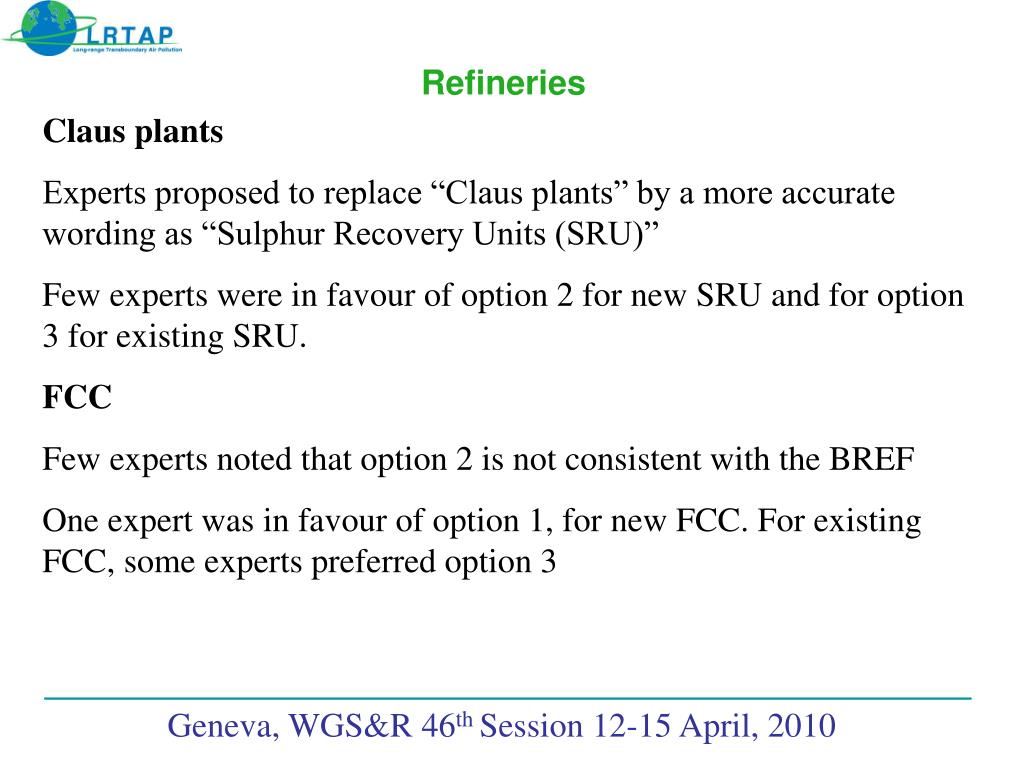 LRTAP
Long-range Transboundary Air Pollution

Refineries

Claus plants

Experts proposed to replace “Claus plants” by a more accurate wording as “Sulphur Recovery Units (SRU)”

Few experts were in favour of option 2 for new SRU and for option 3 for existing SRU.

FCC

Few experts noted that option 2 is not consistent with the BREF

One expert was in favour of option 1, for new FCC. For existing FCC, some experts preferred option 3

Geneva, WGS&R 46$^{th}$ Session 12-15 April, 2010